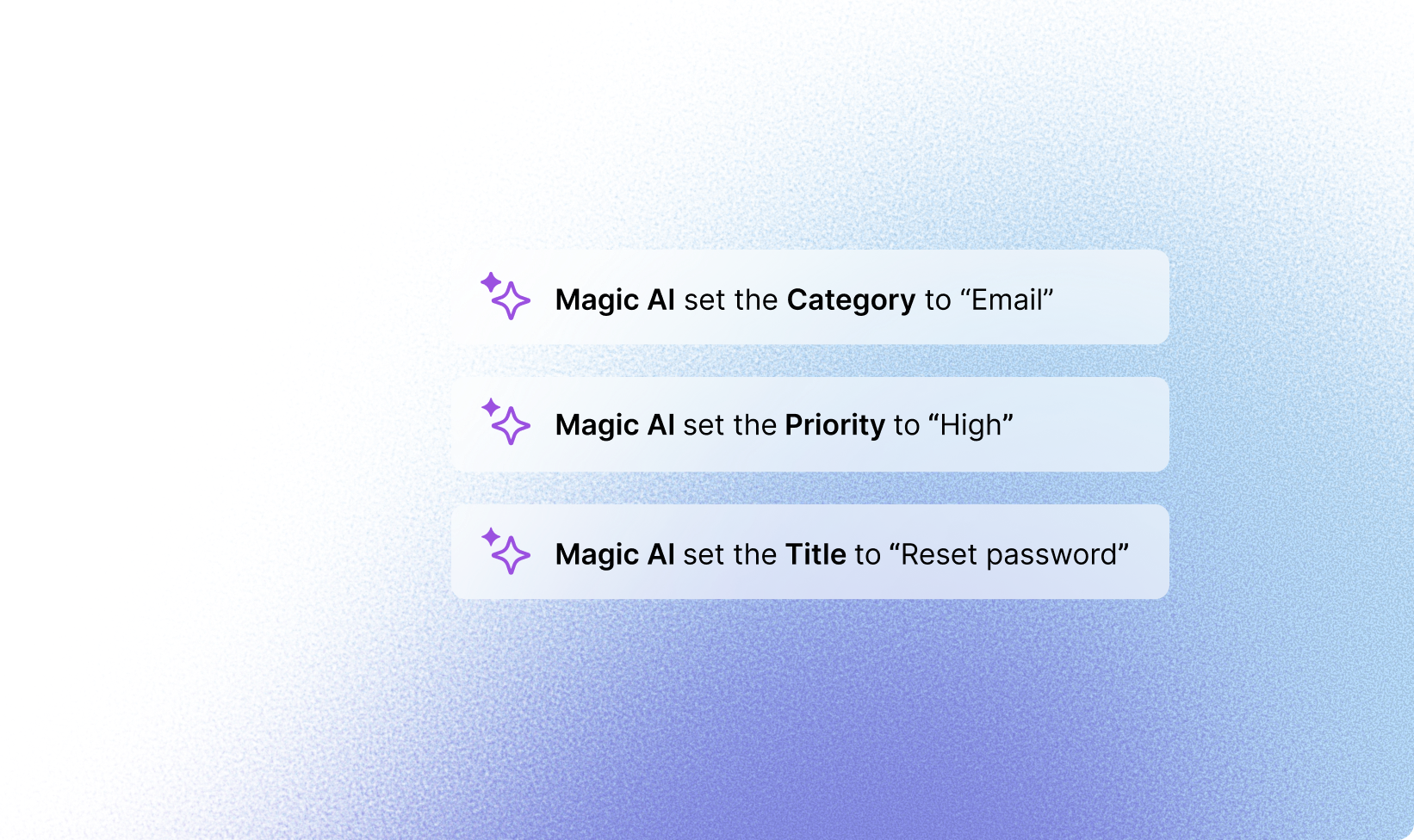 Magic AI set the Category to “Email”

Magic AI set the Priority to “High”

Magic AI set the Title to “Reset password”